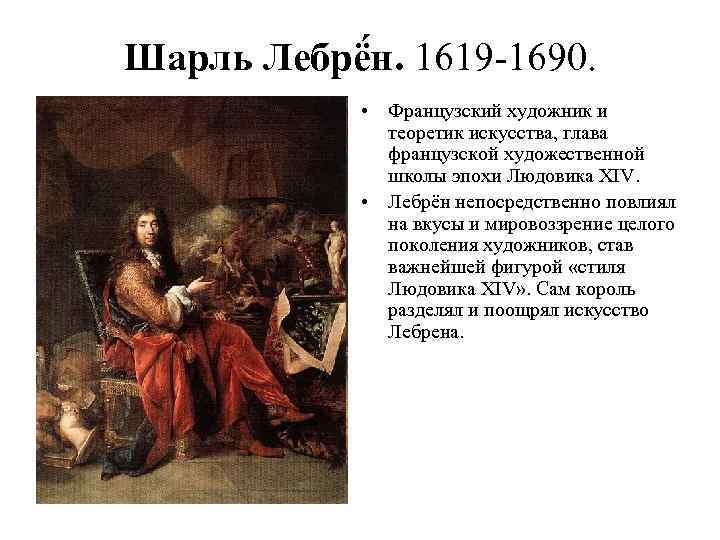 Шарль Лебре́н. 1619-1690.

• Французский художник и теоретик искусства, глава французской художественной школы эпохи Людовика XIV.

• Лебрён непосредственно повлиял на вкусы и мировоззрение целого поколения художников, став важнейшей фигурой «стиля Людовика XIV». Сам король разделял и поощрял искусство Лебрена.